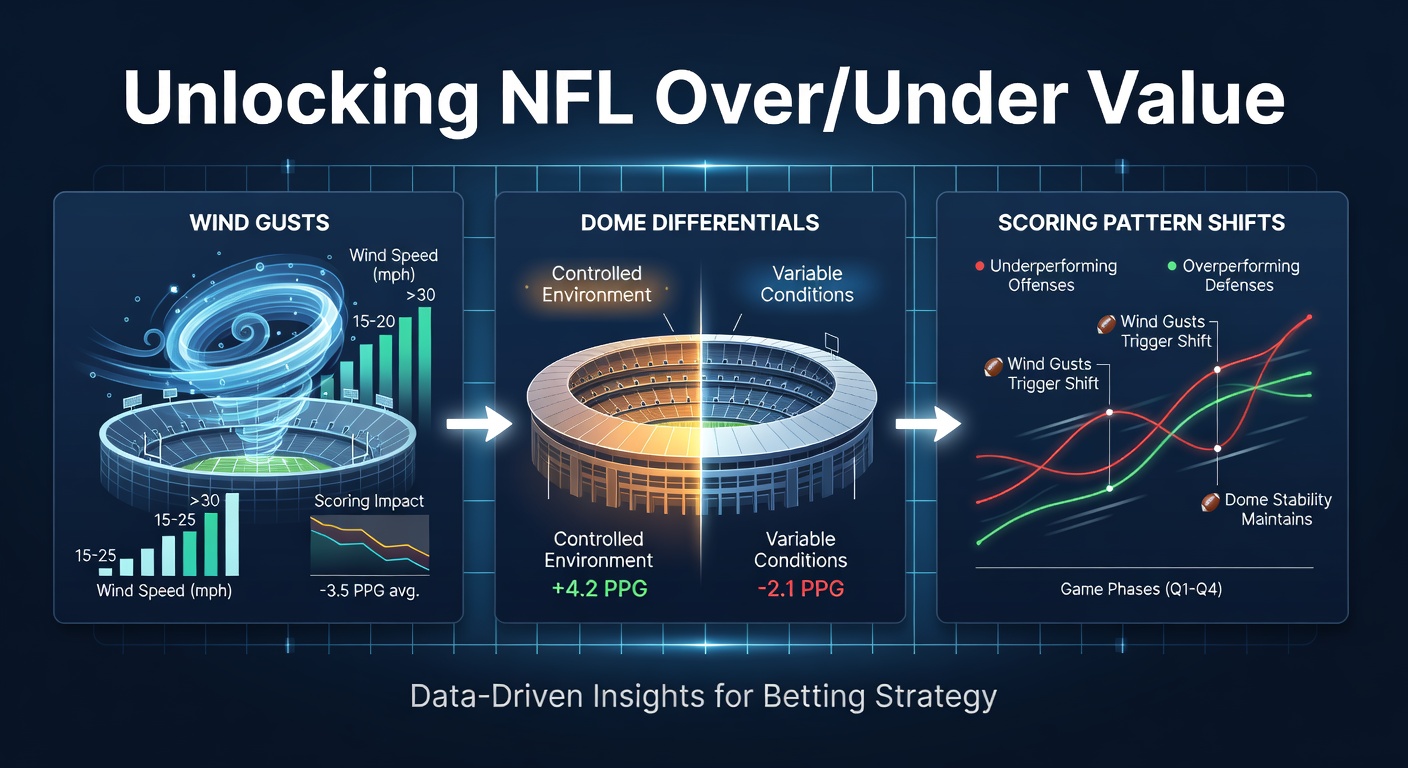 Unlocking NFL Over/Under Value

WIND GUSTS

Wind Speed (mph)

>30

15-20

>30

15-25

15-25

Wind Speed (mph)

Scoring Impact

-3.5 PPG avg.

DOME DIFFERENTIALS

Controlled Environment

Variable Conditions

Controlled Environment

+4.2 PPG

Variable Conditions

-2.1 PPG

SCORING PATTERN SHIFTS

Underperforming Offenses

Overperforming Defenses

Wind Gusts Trigger Shift

Wind Gusts Trigger Shift

Dome Stability Maintains

Game Phases (Q1-Q4)

Data-Driven Insights for Betting Strategy